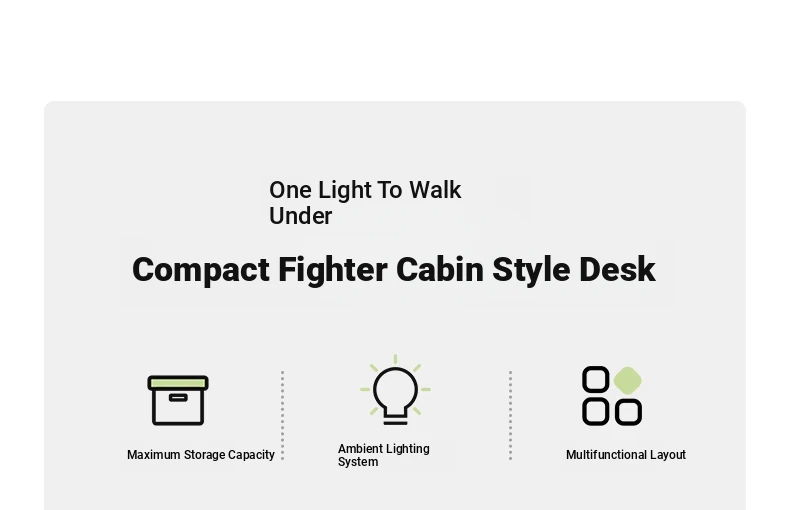 One Light To Walk Under

Compact Fighter Cabin Style Desk

Maximum Storage Capacity

Ambient Lighting System

Multifunctional Layout